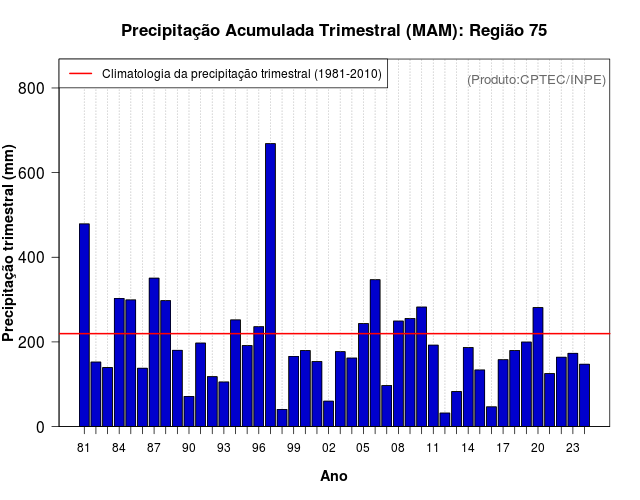 Precipitação Acumulada Trimestral (MAM): Região 75

Climatologia da precipitação trimestral (1981-2010)

(Produto:CPTEC/INPE)

Precipitação trimestral (mm)

800
600
400
200
0

81 84 87 90 93 96 99 02 05 08 11 14 17 20 23

Ano